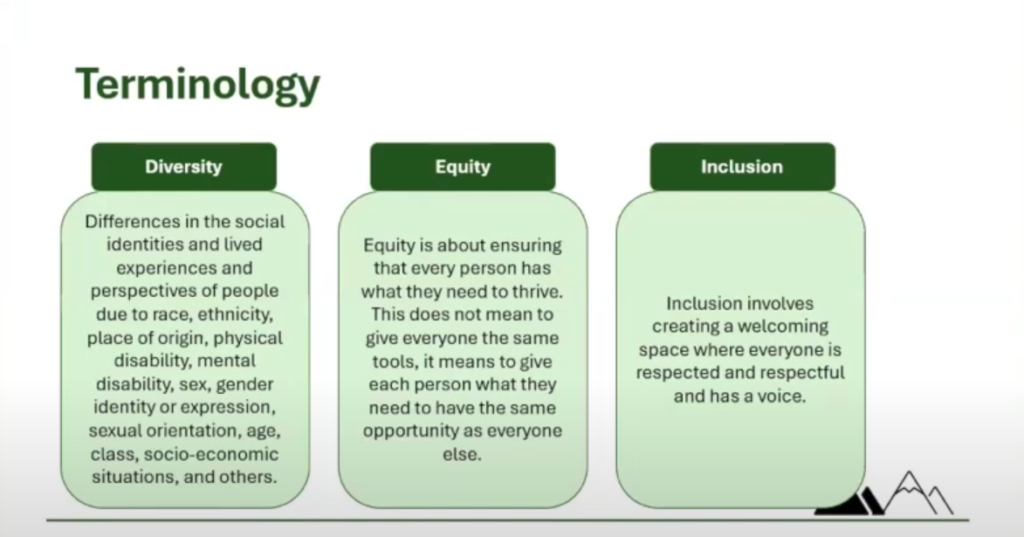 Terminology

Diversity

Differences in the social identities and lived experiences and perspectives of people due to race, ethnicity, place of origin, physical disability, mental disability, sex, gender identity or expression, sexual orientation, age, class, socio-economic situations, and others.

Equity

Equity is about ensuring that every person has what they need to thrive. This does not mean to give everyone the same tools, it means to give each person what they need to have the same opportunity as everyone else.

Inclusion

Inclusion involves creating a welcoming space where everyone is respected and respectful and has a voice.